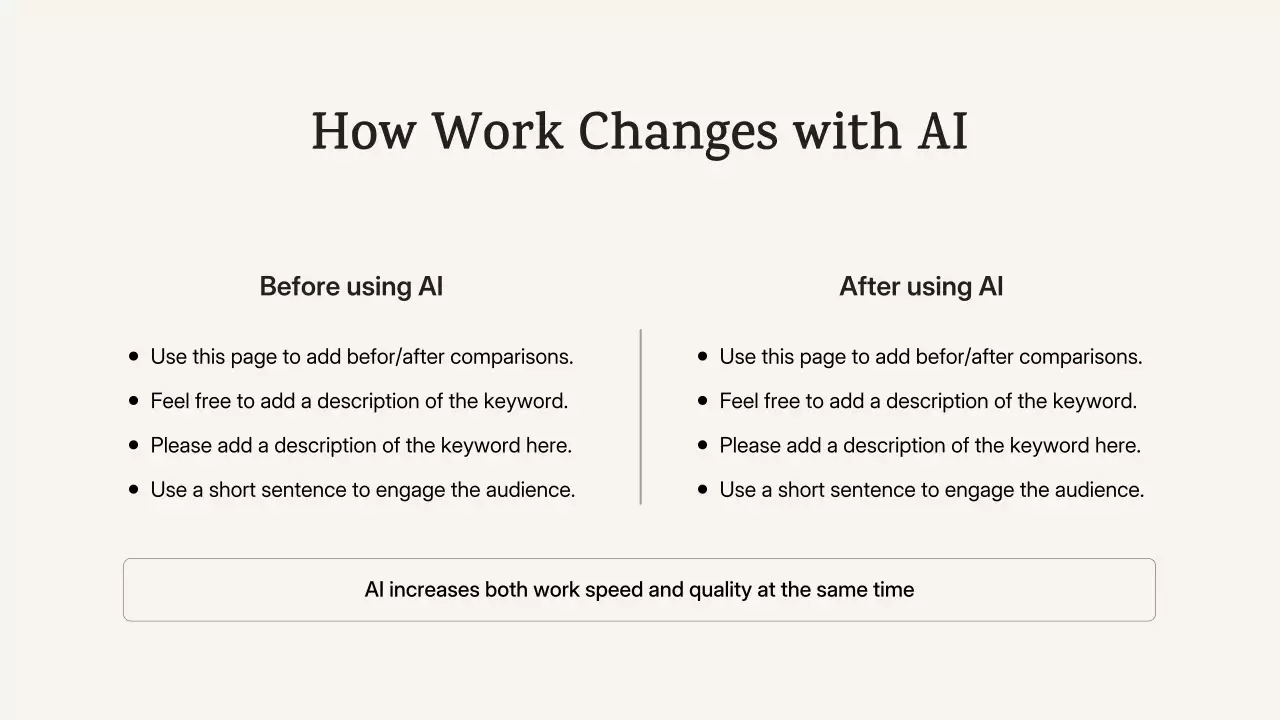 How Work Changes with AI

Before using AI

- Use this page to add befor/after comparisons.
- Feel free to add a description of the keyword.
- Please add a description of the keyword here.
- Use a short sentence to engage the audience.

After using AI

- Use this page to add befor/after comparisons.
- Feel free to add a description of the keyword.
- Please add a description of the keyword here.
- Use a short sentence to engage the audience.

AI increases both work speed and quality at the same time